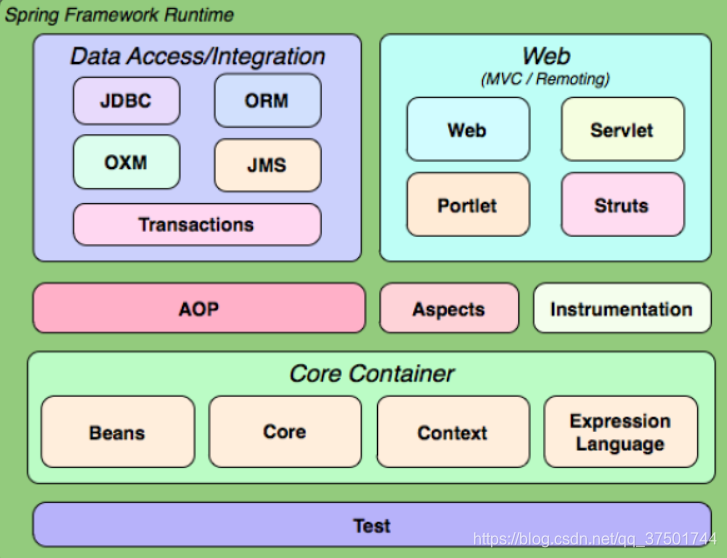 Spring Framework Runtime

Data Access/Integration

JDBC

ORM

OXM

JMS

Transactions

Web
(MVC / Remoting)

Web

Servlet

Portlet

Struts

AOP

Aspects

Instrumentation

Core Container

Beans

Core

Context

Expression Language

Test

https://blog.csdn.net/qq_37501744